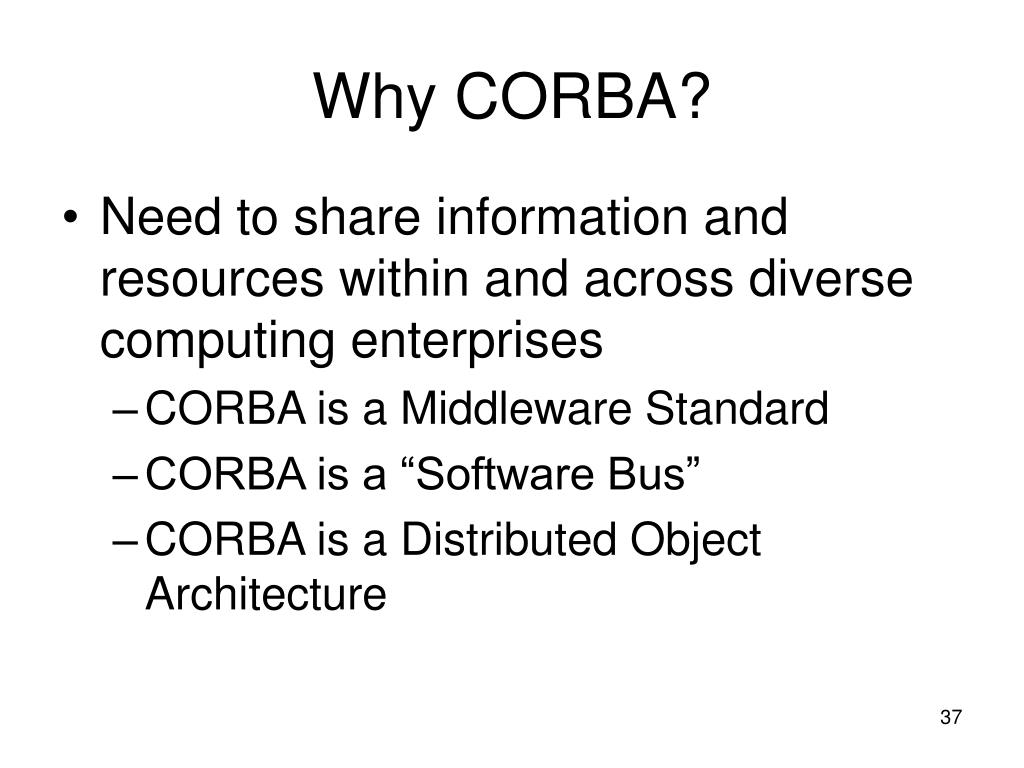 Why CORBA?

• Need to share information and resources within and across diverse computing enterprises
– CORBA is a Middleware Standard
– CORBA is a “Software Bus”
– CORBA is a Distributed Object Architecture

37